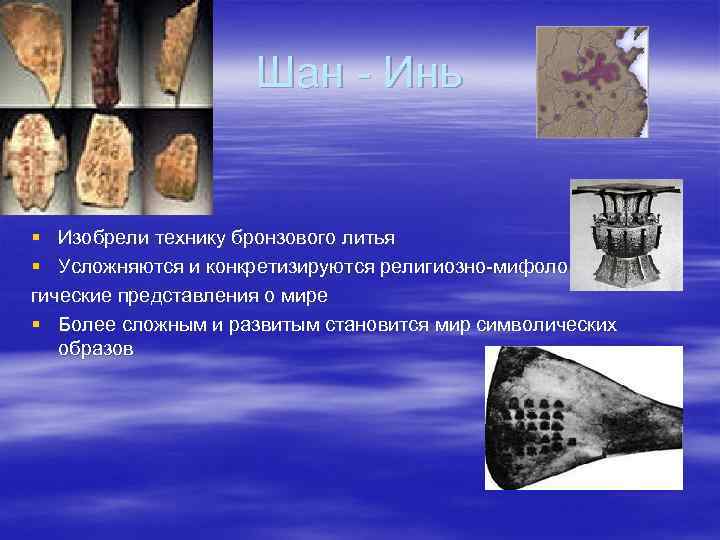 Шан - Инь

▪ Изобрели технику бронзового литья
▪ Усложняются и конкретизируются религиозно-мифоло гические представления о мире
▪ Более сложным и развитым становится мир символических образов